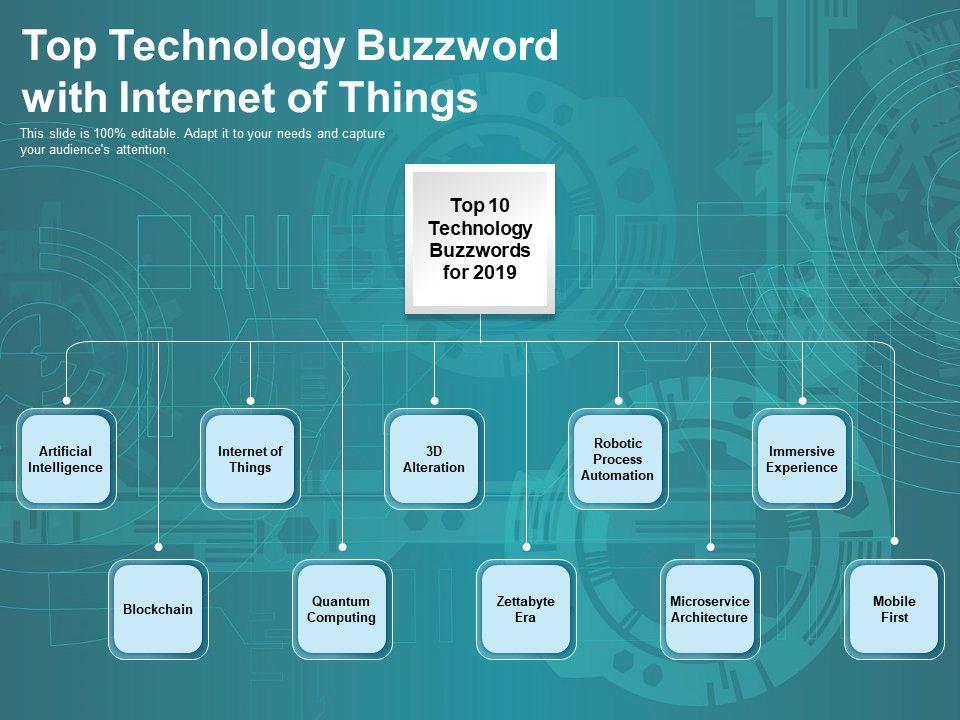 Top Technology Buzzword with Internet of Things

This slide is 100% editable. Adapt it to your needs and capture your audience's attention.

Top 10 Technology Buzzwords for 2019

Artificial Intelligence

Blockchain

Internet of Things

Quantum Computing

3D Alteration

Zettabyte Era

Robotic Process Automation

Microservice Architecture

Immersive Experience

Mobile First